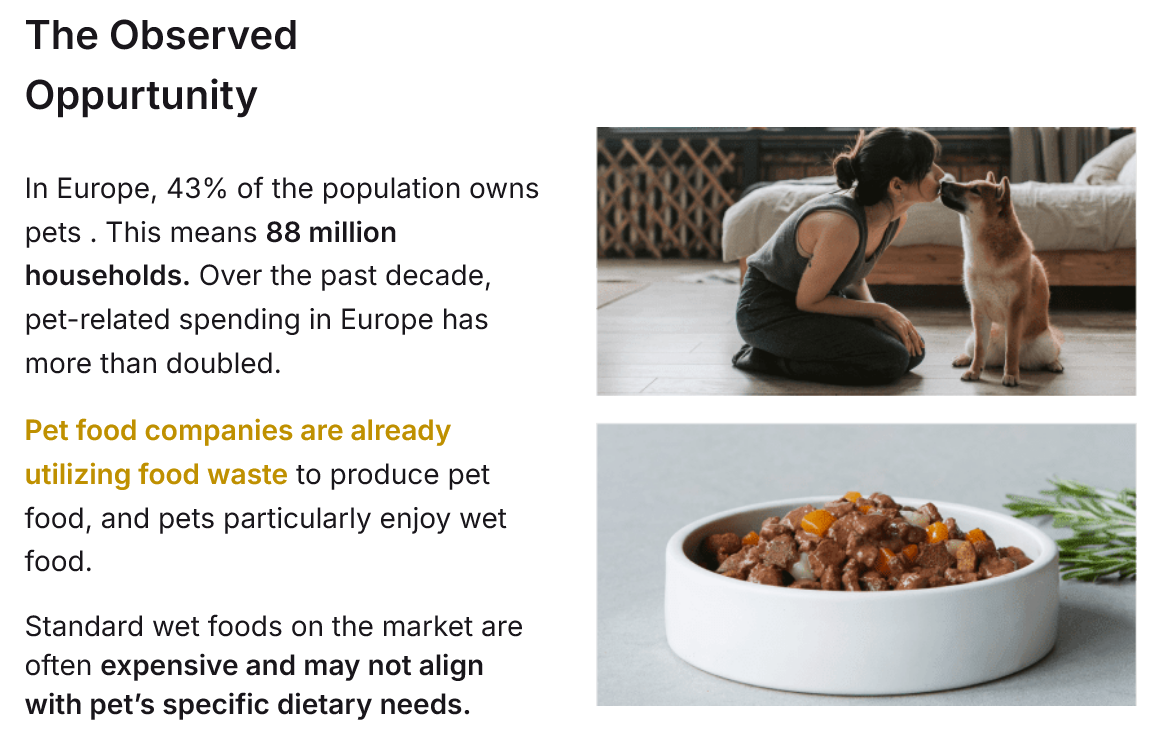 The Observed Oppurtunity

In Europe, 43% of the population owns pets . This means 88 million households. Over the past decade, pet-related spending in Europe has more than doubled.

Pet food companies are already utilizing food waste to produce pet food, and pets particularly enjoy wet food.

Standard wet foods on the market are often expensive and may not align with pet's specific dietary needs.